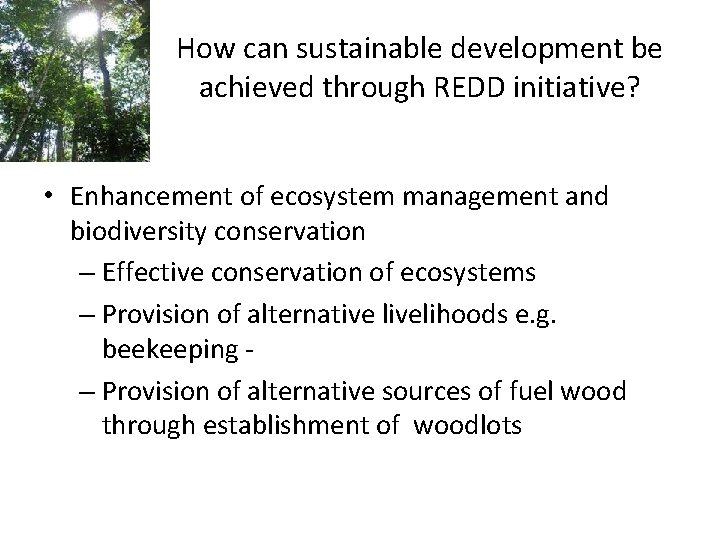 How can sustainable development be achieved through REDD initiative?

• Enhancement of ecosystem management and biodiversity conservation
– Effective conservation of ecosystems
– Provision of alternative livelihoods e.g. beekeeping -
– Provision of alternative sources of fuel wood through establishment of woodlots